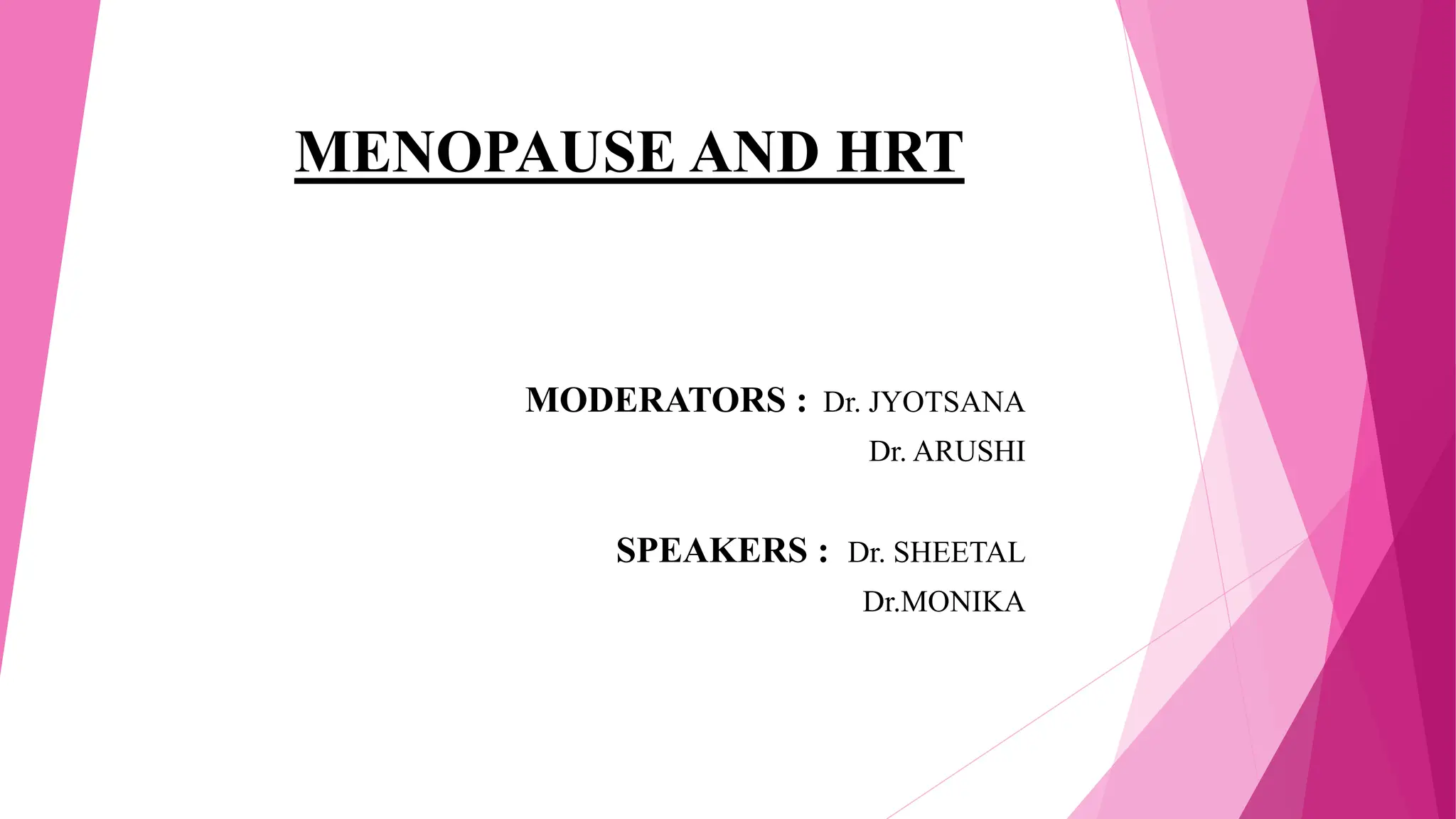 MENOPAUSE AND HRT

MODERATORS : Dr. JYOTSANA
Dr. ARUSHI

SPEAKERS : Dr. SHEETAL
Dr.MONIKA